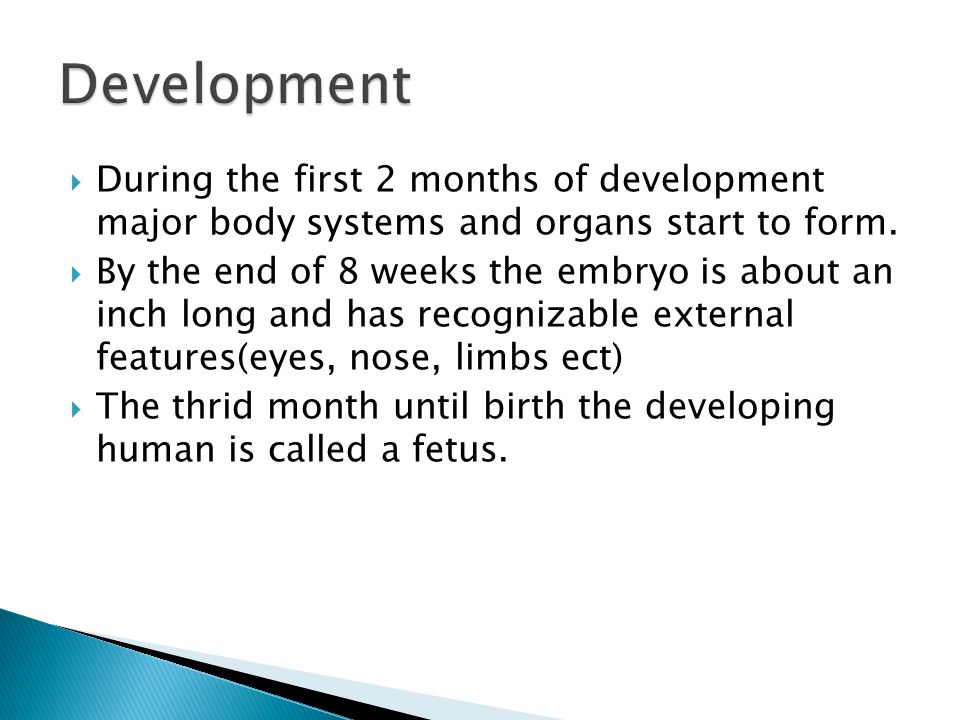 Development

During the first 2 months of development major body systems and organs start to form.

By the end of 8 weeks the embryo is about an inch long and has recognizable external features(eyes, nose, limbs ect)

The thrid month until birth the developing human is called a fetus.